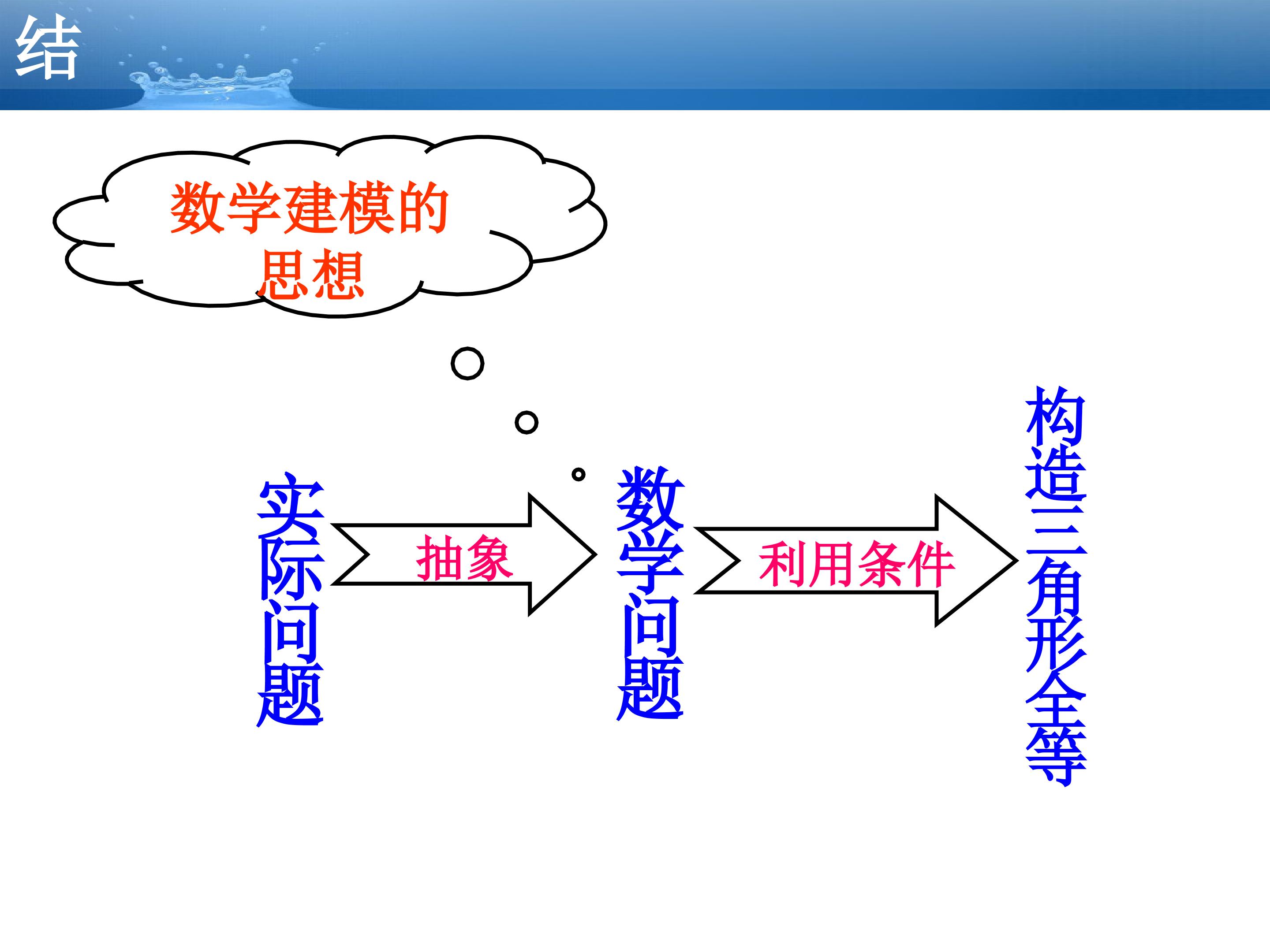 结

数学建模的思想

实际问题

抽象

数学问题

利用条件

构造三角形全等